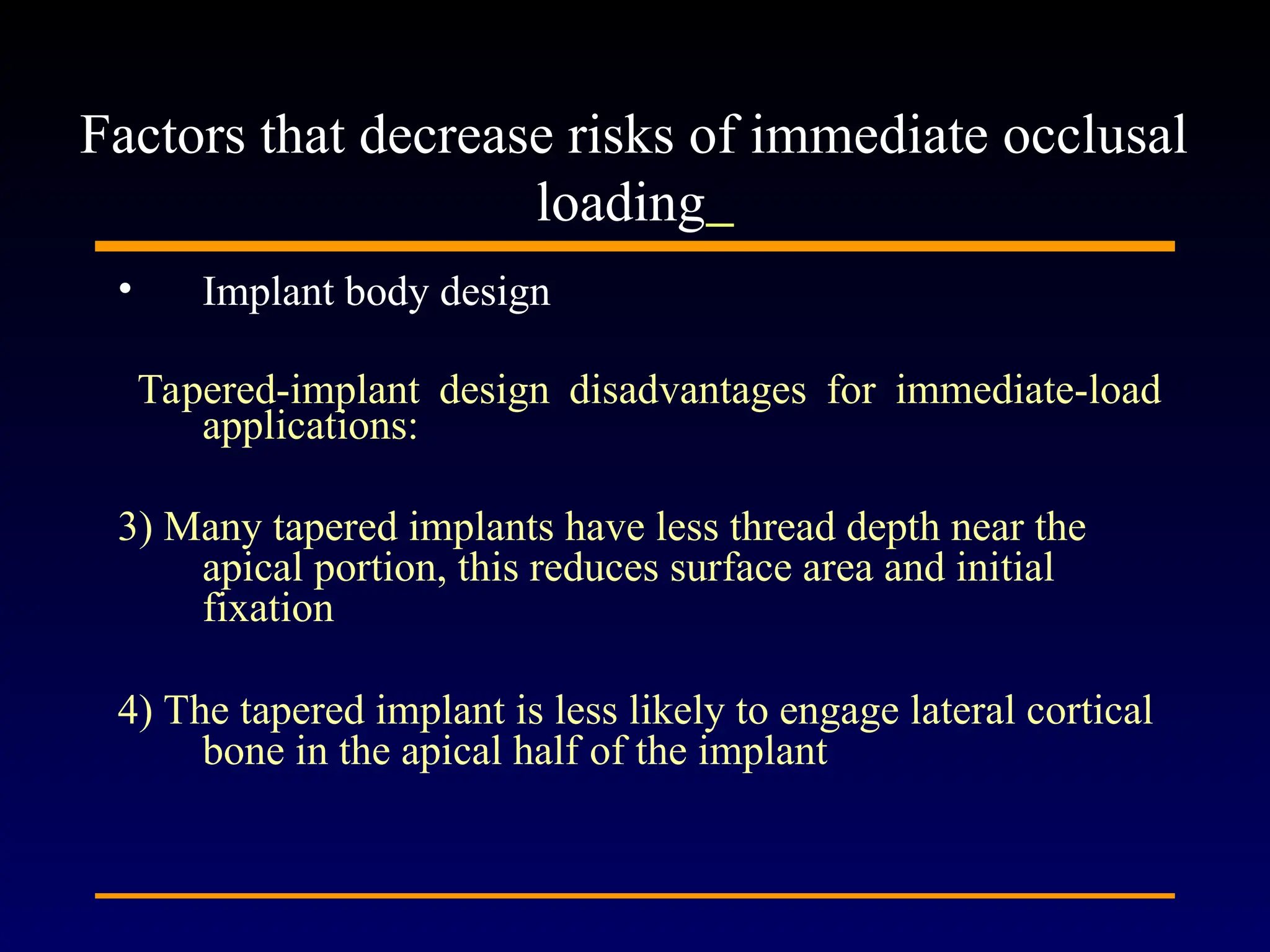 Factors that decrease risks of immediate occlusal loading_

• Implant body design

Tapered-implant design disadvantages for immediate-load applications:

3) Many tapered implants have less thread depth near the apical portion, this reduces surface area and initial fixation

4) The tapered implant is less likely to engage lateral cortical bone in the apical half of the implant